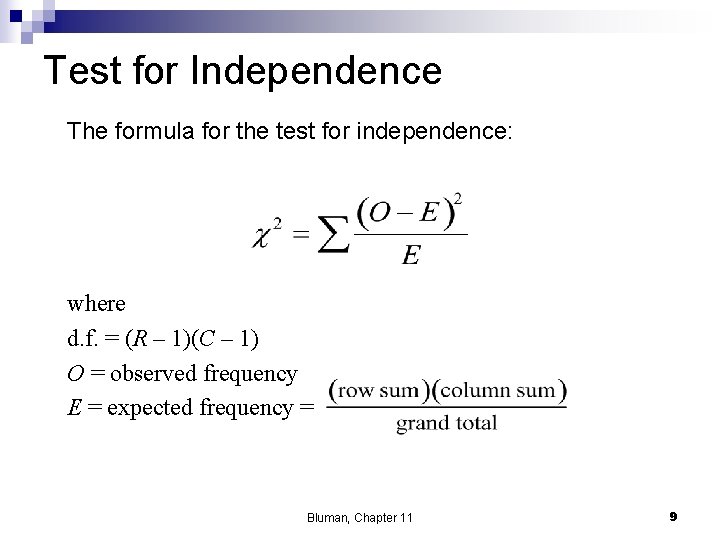 Test for Independence

The formula for the test for independence:

$\chi^2 = \sum \frac{(O-E)^2}{E}$

where

d.f. = $(R-1)(C-1)$

$O$ = observed frequency

$E$ = expected frequency = $\frac{(\text{row sum})(\text{column sum})}{\text{grand total}}$

Bluman, Chapter 11

9